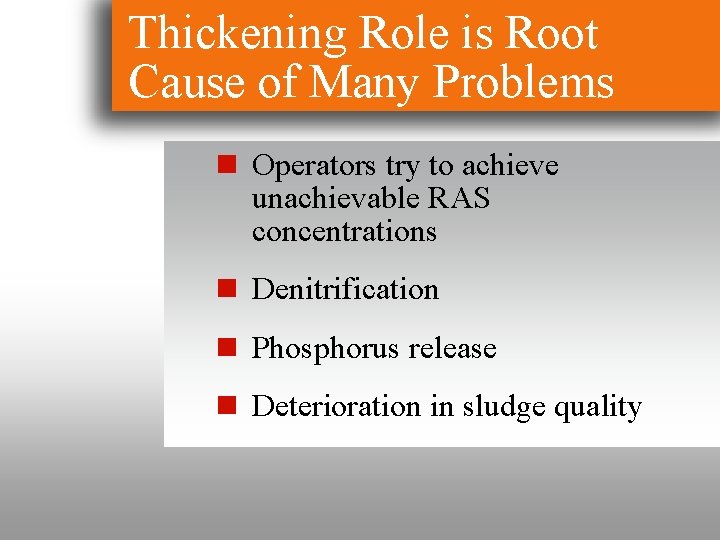 Thickening Role is Root Cause of Many Problems

- Operators try to achieve unachievable RAS concentrations
- Denitrification
- Phosphorus release
- Deterioration in sludge quality